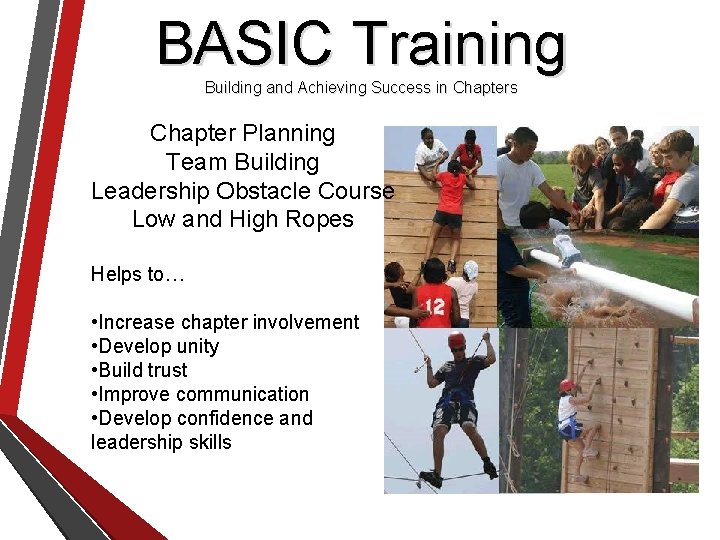 BASIC Training

Building and Achieving Success in Chapters

Chapter Planning
Team Building
Leadership Obstacle Course
Low and High Ropes

Helps to…

•Increase chapter involvement
•Develop unity
•Build trust
•Improve communication
•Develop confidence and leadership skills

12